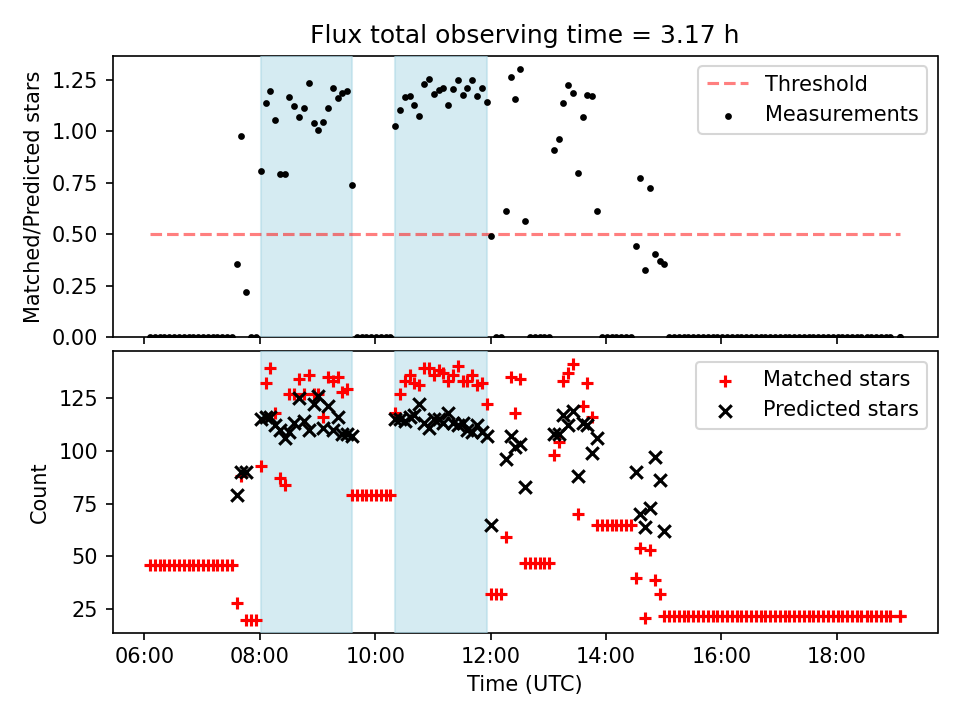 Flux total observing time = 3.17 h

Matched/Predicted stars

1.25
1.00
0.75
0.50
0.25
0.00

Threshold
Measurements

Count

125
100
75
50
25

Matched stars
Predicted stars

06:00 08:00 10:00 12:00 14:00 16:00 18:00

Time (UTC)